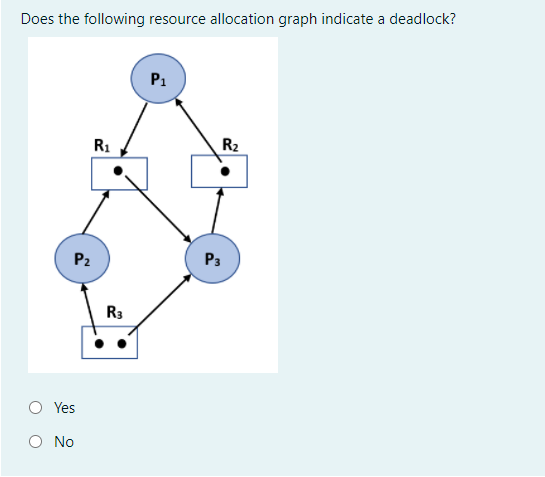 Does the following resource allocation graph indicate a deadlock?

$P_1$

$R_1$

$R_2$

$P_2$

$P_3$

$R_3$

Yes

No